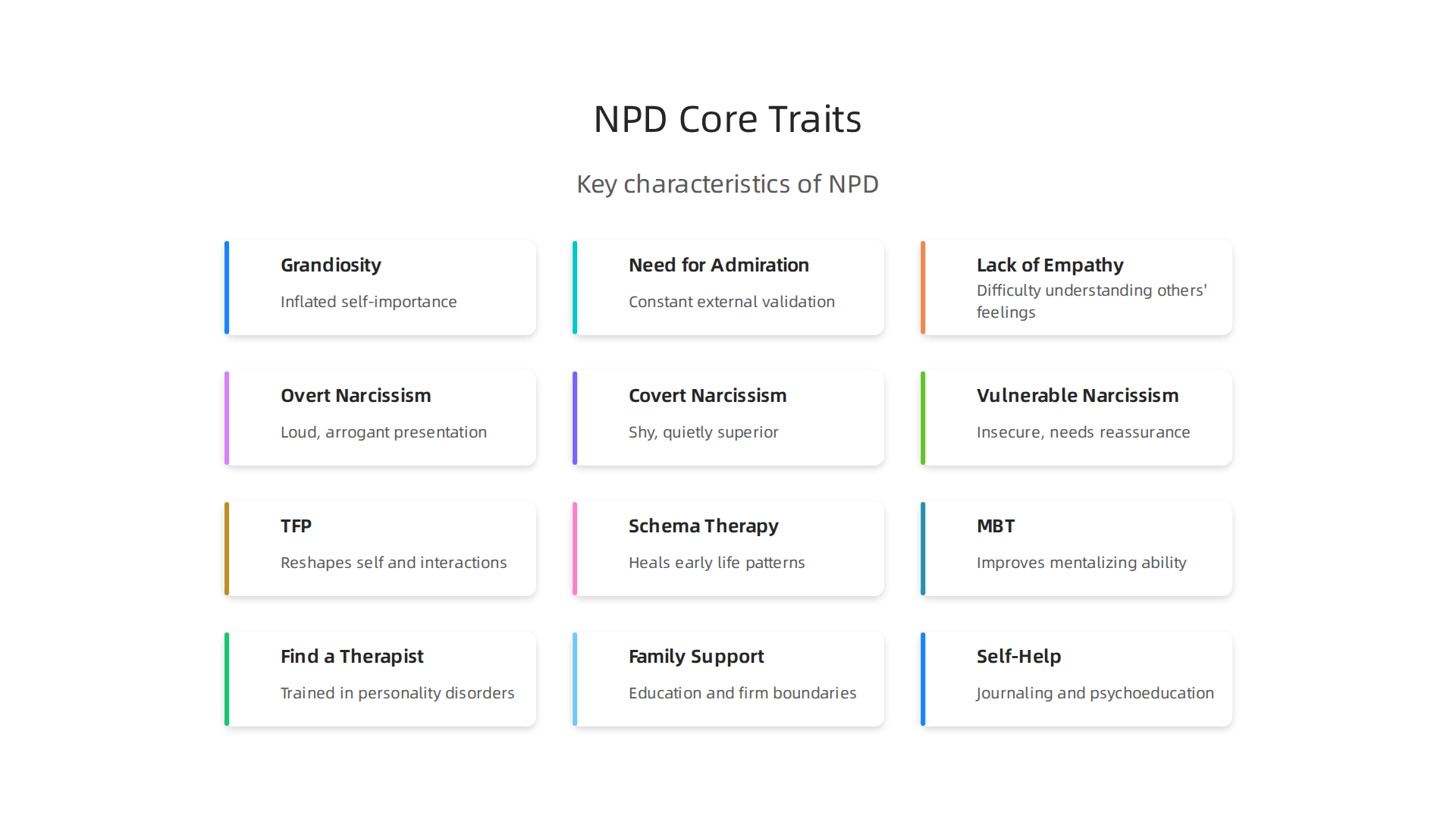 NPD Core Traits

Key characteristics of NPD

Grandiosity

Inflated self-importance

Need for Admiration

Constant external validation

Lack of Empathy

Difficulty understanding others' feelings

Overt Narcissism

Loud, arrogant presentation

Covert Narcissism

Shy, quietly superior

Vulnerable Narcissism

Insecure, needs reassurance

TFP

Reshapes self and interactions

Schema Therapy

Heals early life patterns

MBT

Improves mentalizing ability

Find a Therapist

Trained in personality disorders

Family Support

Education and firm boundaries

Self-Help

Journaling and psychoeducation